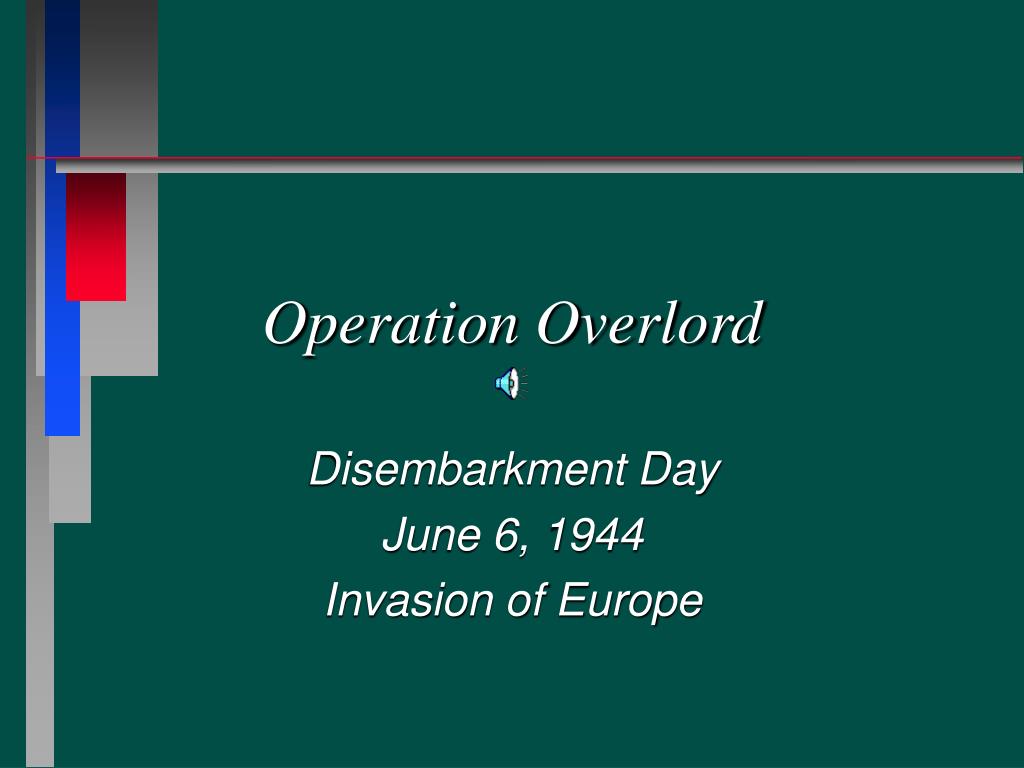 Operation Overlord

Disembarkment Day
June 6, 1944
Invasion of Europe